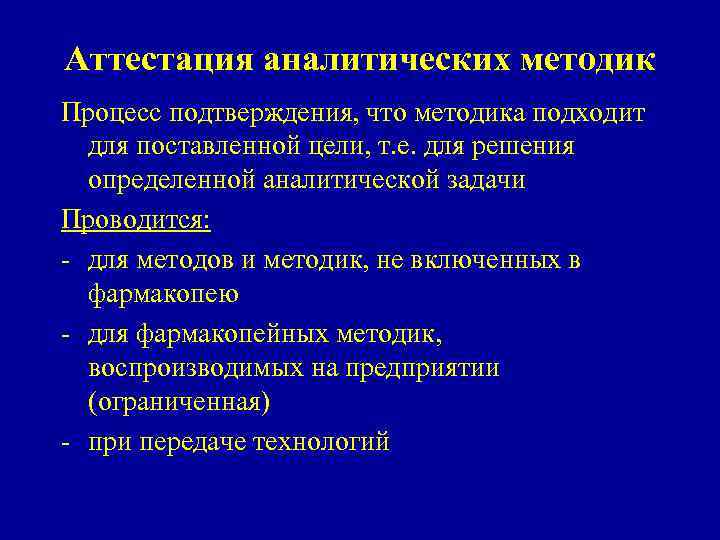 Аттестация аналитических методик

Процесс подтверждения, что методика подходит для поставленной цели, т.е. для решения определенной аналитической задачи

Проводится:

- для методов и методик, не включенных в фармакопею
- для фармакопейных методик, воспроизводимых на предприятии (ограниченная)
- при передаче технологий